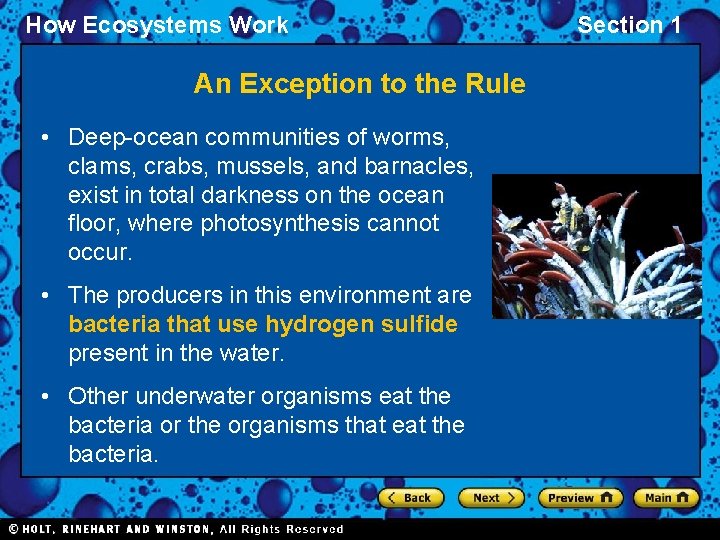 How Ecosystems Work

Section 1

An Exception to the Rule

• Deep-ocean communities of worms, clams, crabs, mussels, and barnacles, exist in total darkness on the ocean floor, where photosynthesis cannot occur.

• The producers in this environment are bacteria that use hydrogen sulfide present in the water.

• Other underwater organisms eat the bacteria or the organisms that eat the bacteria.

Back

Next

Preview

Main

© HOLT, RINEHART AND WINSTON, All Rights Reserved